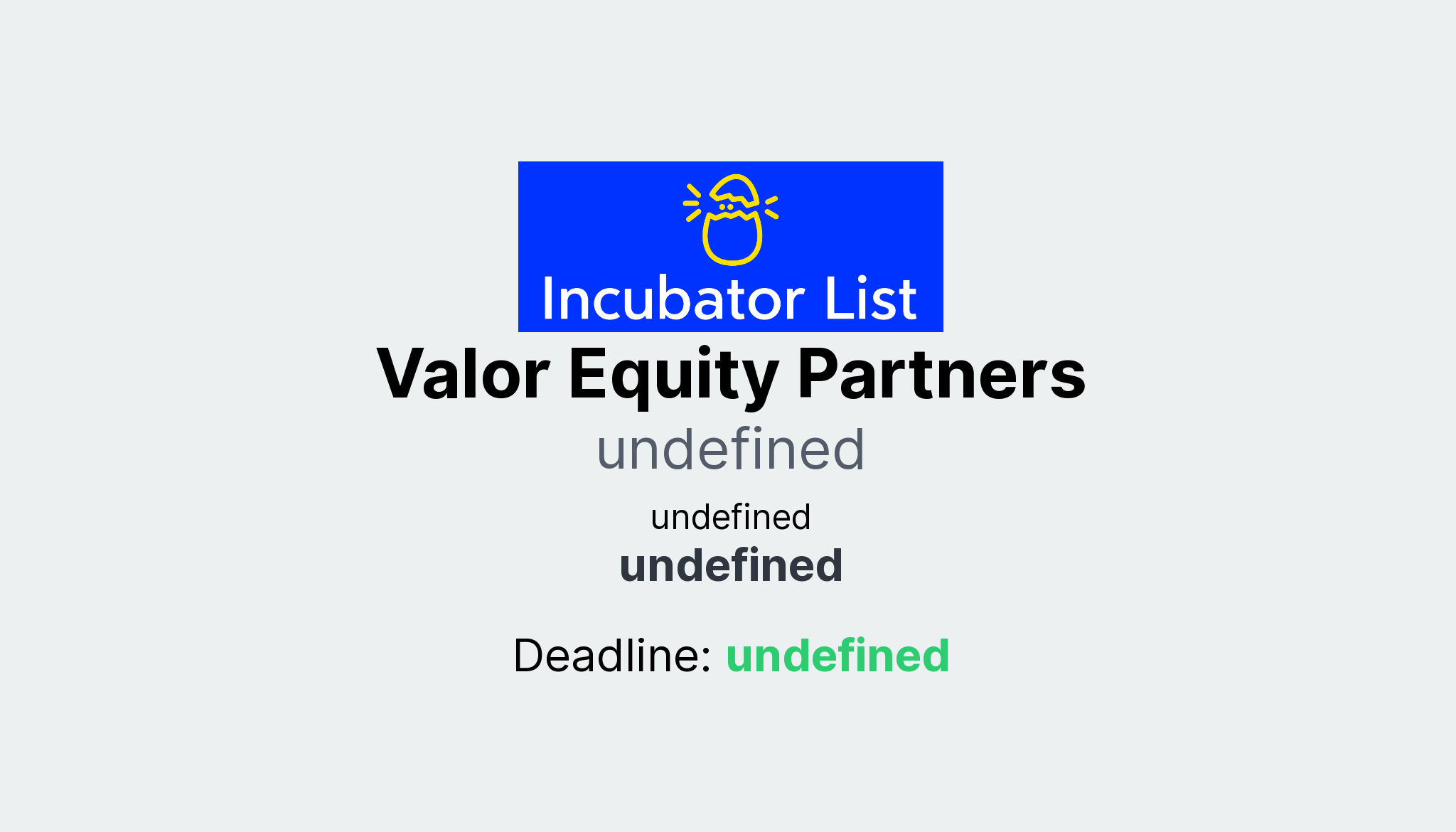 Incubator List

Valor Equity Partners

undefined

undefined

undefined

Deadline: undefined